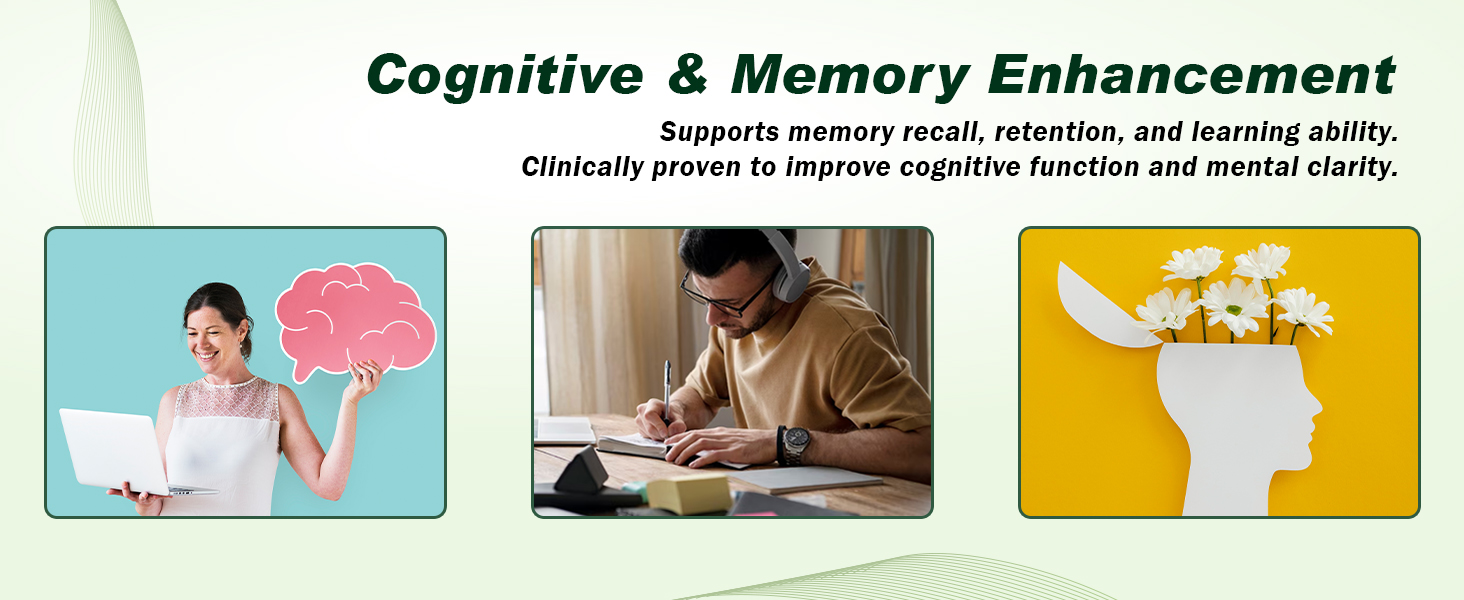 Cognitive & Memory Enhancement

Supports memory recall, retention, and learning ability.
Clinically proven to improve cognitive function and mental clarity.